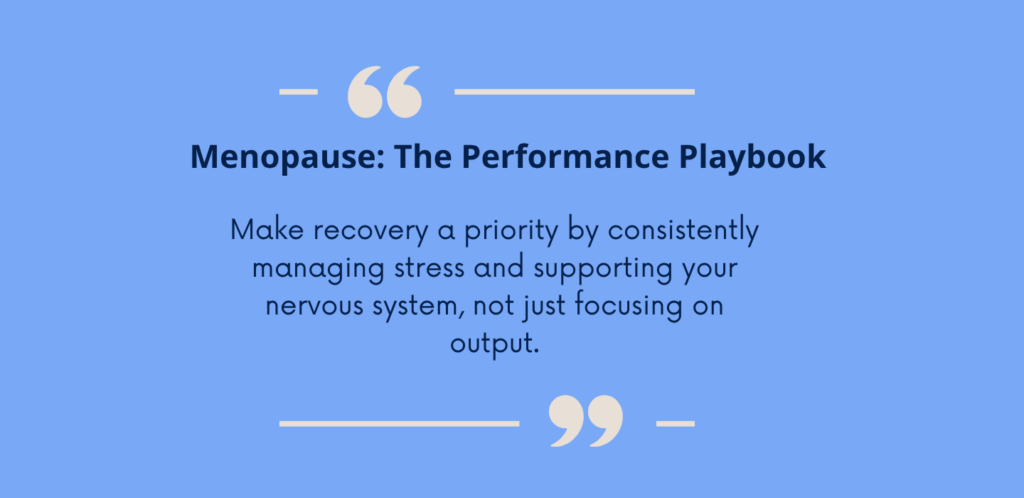 “

Menopause: The Performance Playbook

Make recovery a priority by consistently managing stress and supporting your nervous system, not just focusing on output.

”